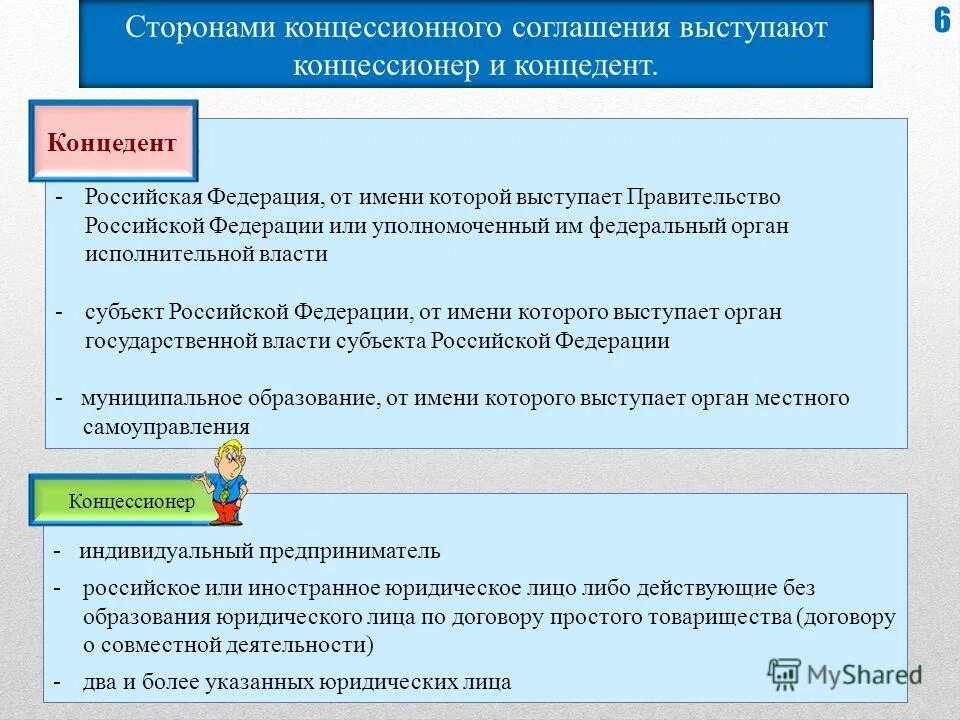 Сторонами концессионного соглашения выступают концессионер и концедент.

6

Концедент

- Российская Федерация, от имени которой выступает Правительство Российской Федерации или уполномоченный им федеральный орган исполнительной власти

- субъект Российской Федерации, от имени которого выступает орган государственной власти субъекта Российской Федерации

- муниципальное образование, от имени которого выступает орган местного самоуправления

Концессионер

- индивидуальный предприниматель

- российское или иностранное юридическое лицо либо действующие без образования юридического лица по договору простого товарищества (договору о совместной деятельности)

- два и более указанных юридических лица

MyShared